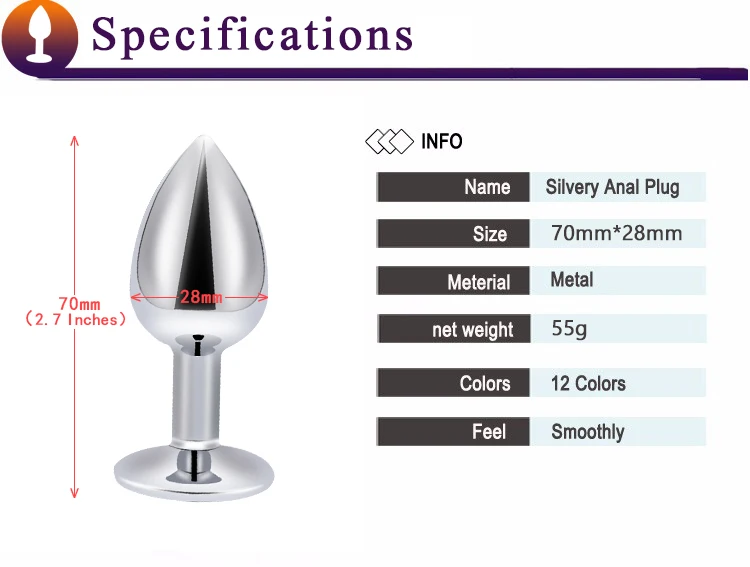 Specifications

70mm
(2.7 Inches)

28mm

INFO

| Name | Silvery Anal Plug |
|---|---|
| Size | 70mm*28mm |
| Meterial | Metal |
| net weight | 55g |
| Colors | 12 Colors |
| Feel | Smoothly |